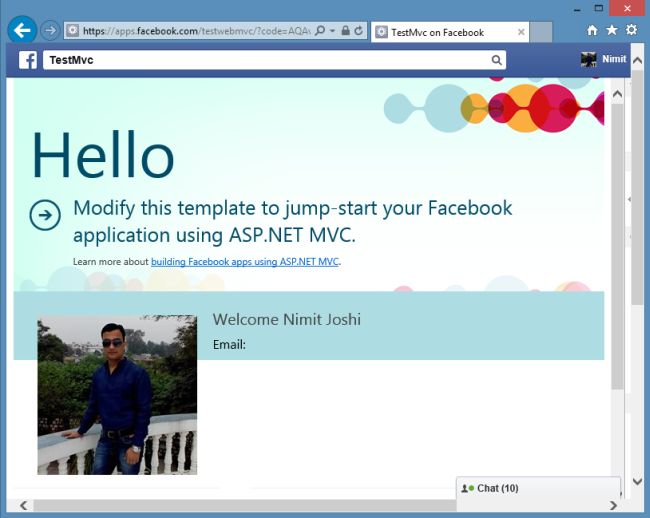 https://apps.facebook.com/testwebmvc/?code=AQA

TestMvc on Facebook

TestMvc

Nimit

Hello

Modify this template to jump-start your Facebook application using ASP.NET MVC.

Learn more about building Facebook apps using ASP.NET MVC.

Welcome Nimit Joshi

Email:

Chat (10)